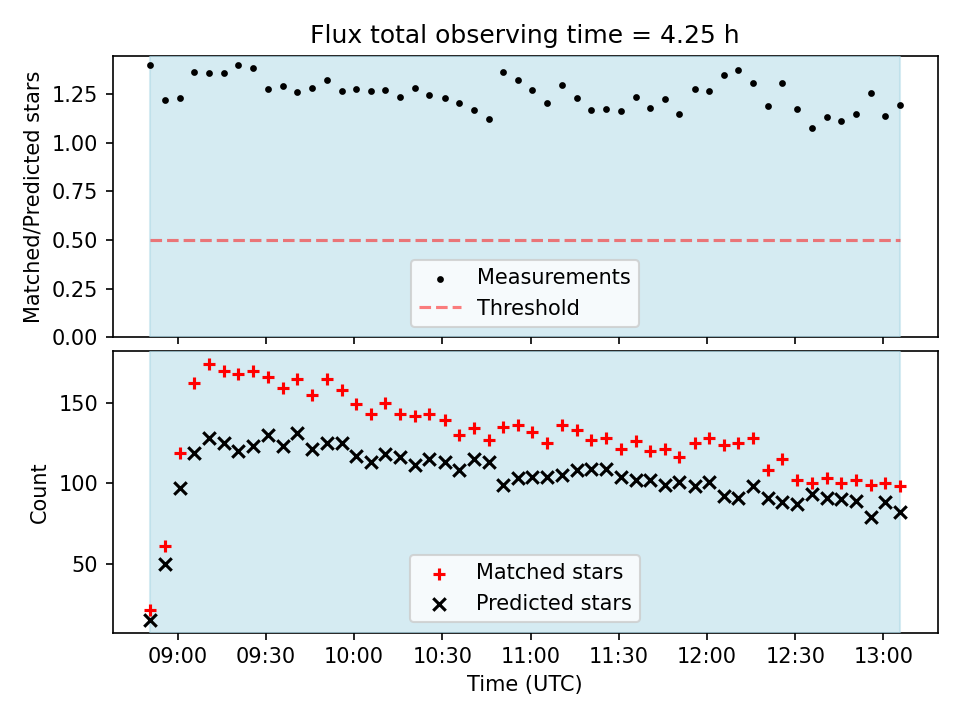 Flux total observing time = 4.25 h

Matched/Predicted stars

1.25
1.00
0.75
0.50
0.25
0.00

Measurements
Threshold

Count

150
100
50

Matched stars
Predicted stars

09:00 09:30 10:00 10:30 11:00 11:30 12:00 12:30 13:00

Time (UTC)